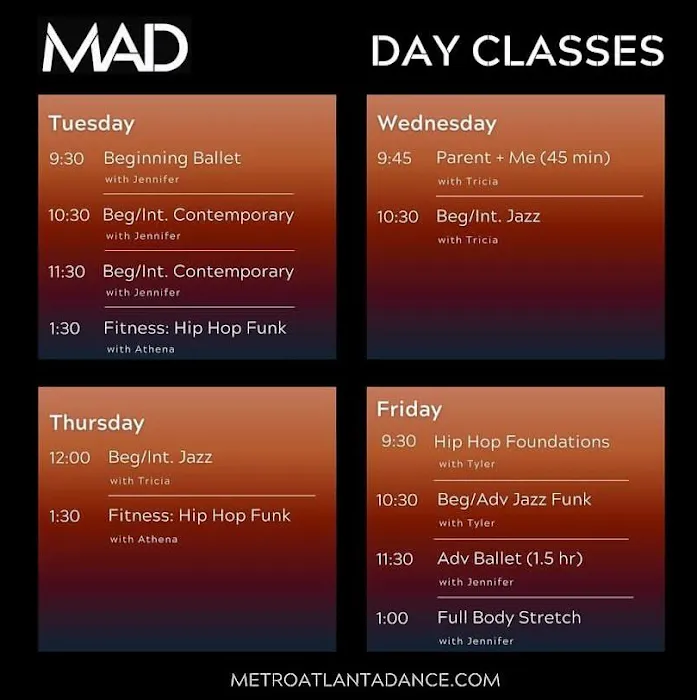 MAD

DAY CLASSES

Tuesday

9:30 Beginning Ballet
with Jennifer

10:30 Beg/Int. Contemporary
with Jennifer

11:30 Beg/Int. Contemporary
with Jennifer

1:30 Fitness: Hip Hop Funk
with Athena

Wednesday

9:45 Parent + Me (45 min)
with Tricia

10:30 Beg/Int. Jazz
with Tricia

Thursday

12:00 Beg/Int. Jazz
with Tricia

1:30 Fitness: Hip Hop Funk
with Athena

Friday

9:30 Hip Hop Foundations
with Tyler

10:30 Beg/Adv Jazz Funk
with Tyler

11:30 Adv Ballet (1.5 hr)
with Jennifer

1:00 Full Body Stretch
with Jennifer

METROATLANTADANCE.COM